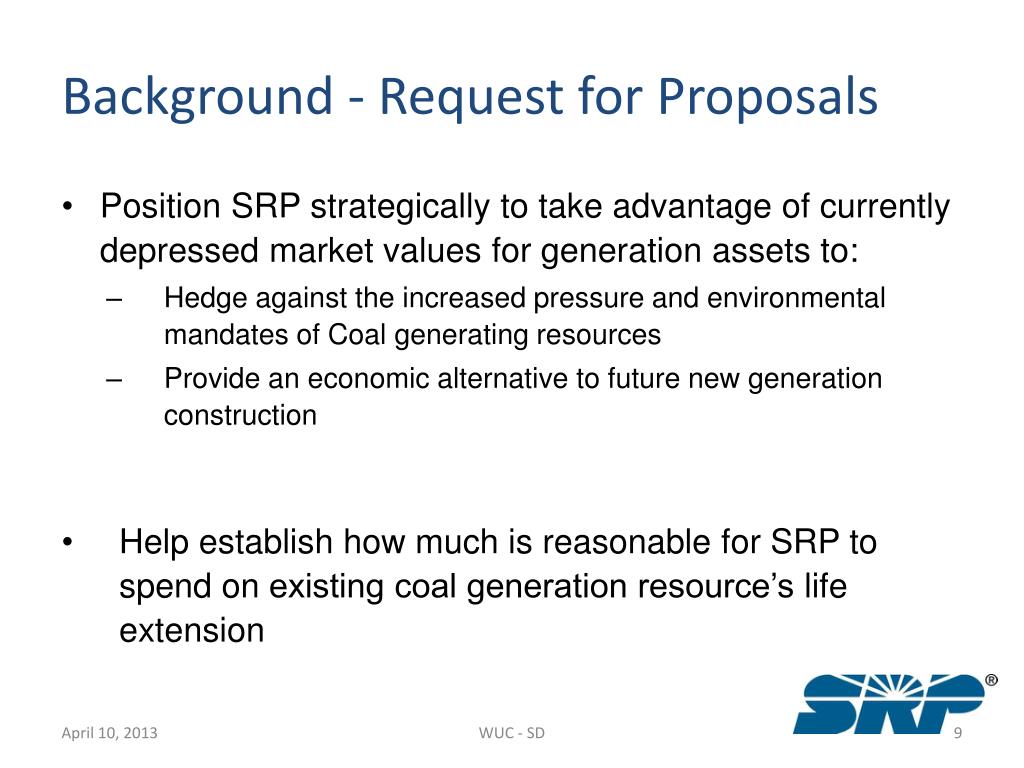 Background - Request for Proposals

• Position SRP strategically to take advantage of currently depressed market values for generation assets to:
– Hedge against the increased pressure and environmental mandates of Coal generating resources
– Provide an economic alternative to future new generation construction

• Help establish how much is reasonable for SRP to spend on existing coal generation resource's life extension

SRP®

April 10, 2013

WUC - SD

9